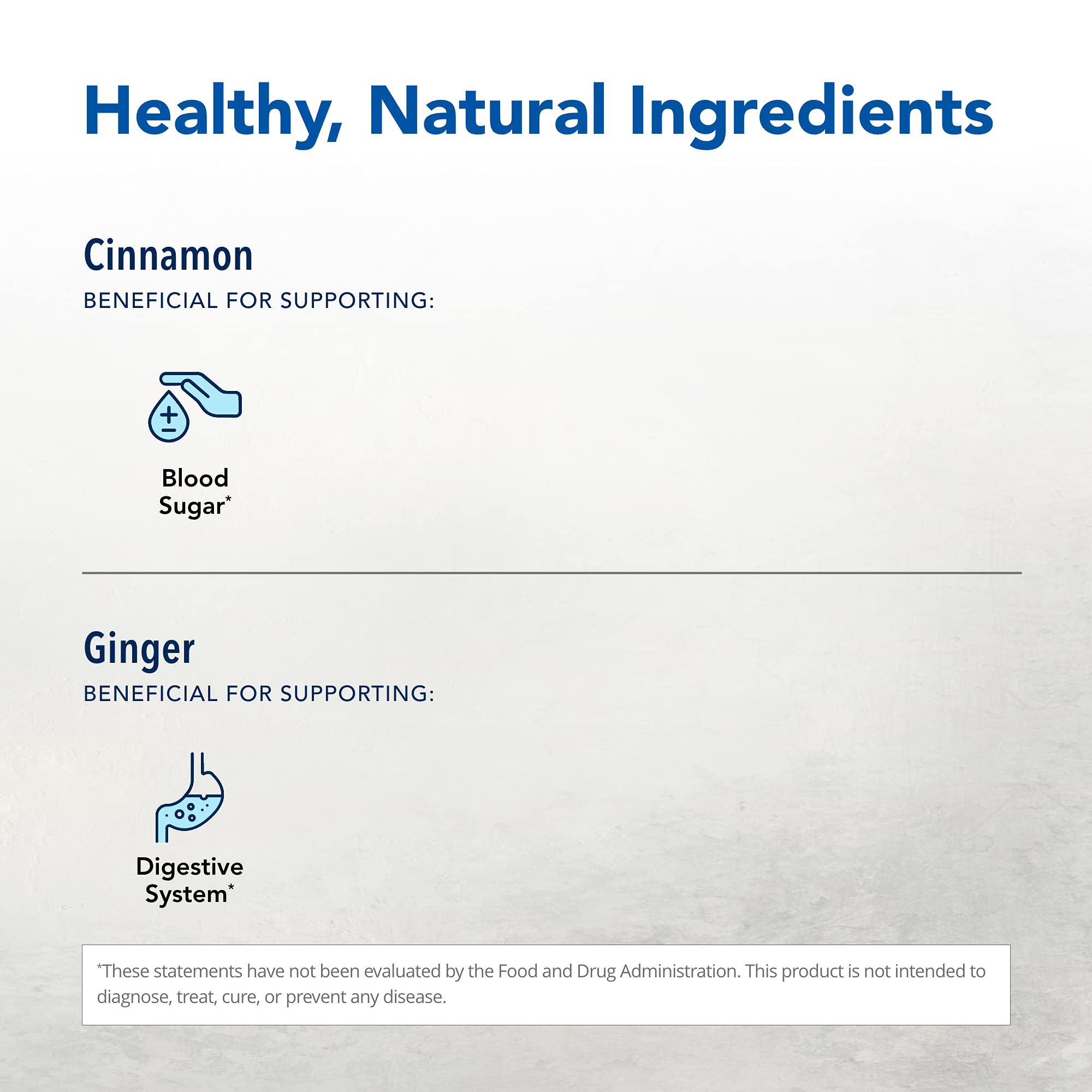 Healthy, Natural Ingredients

Cinnamon
BENEFICIAL FOR SUPPORTING:

Blood Sugar*

Ginger
BENEFICIAL FOR SUPPORTING:

Digestive System*

*These statements have not been evaluated by the Food and Drug Administration. This product is not intended to diagnose, treat, cure, or prevent any disease.